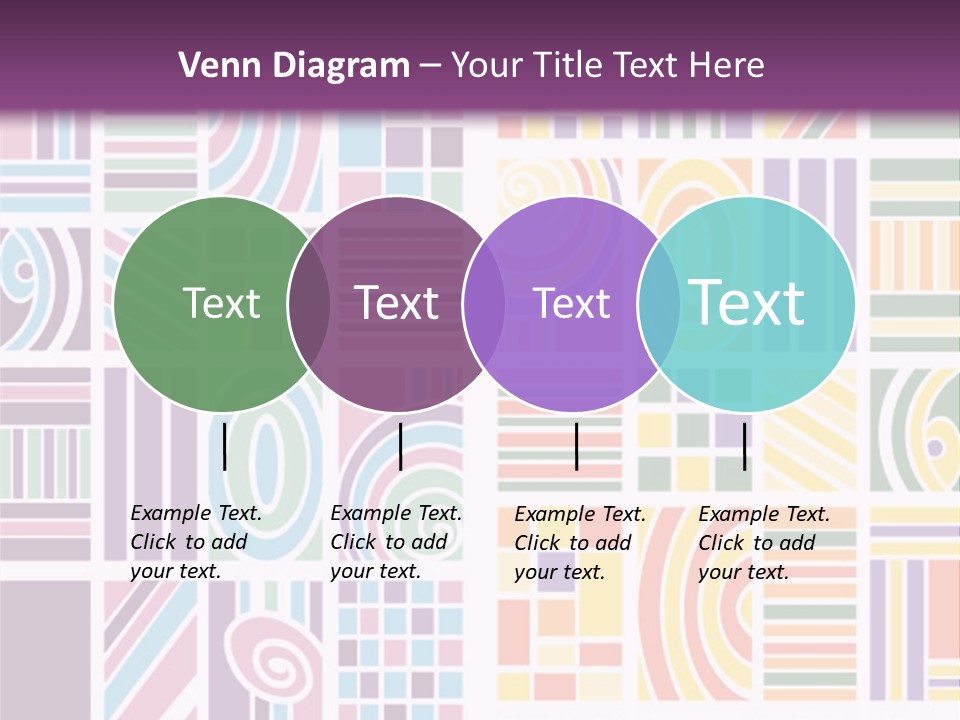 Venn Diagram – Your Title Text Here

Text

Text

Text

Text

Example Text. Click to add your text.

Example Text. Click to add your text.

Example Text. Click to add your text.

Example Text. Click to add your text.